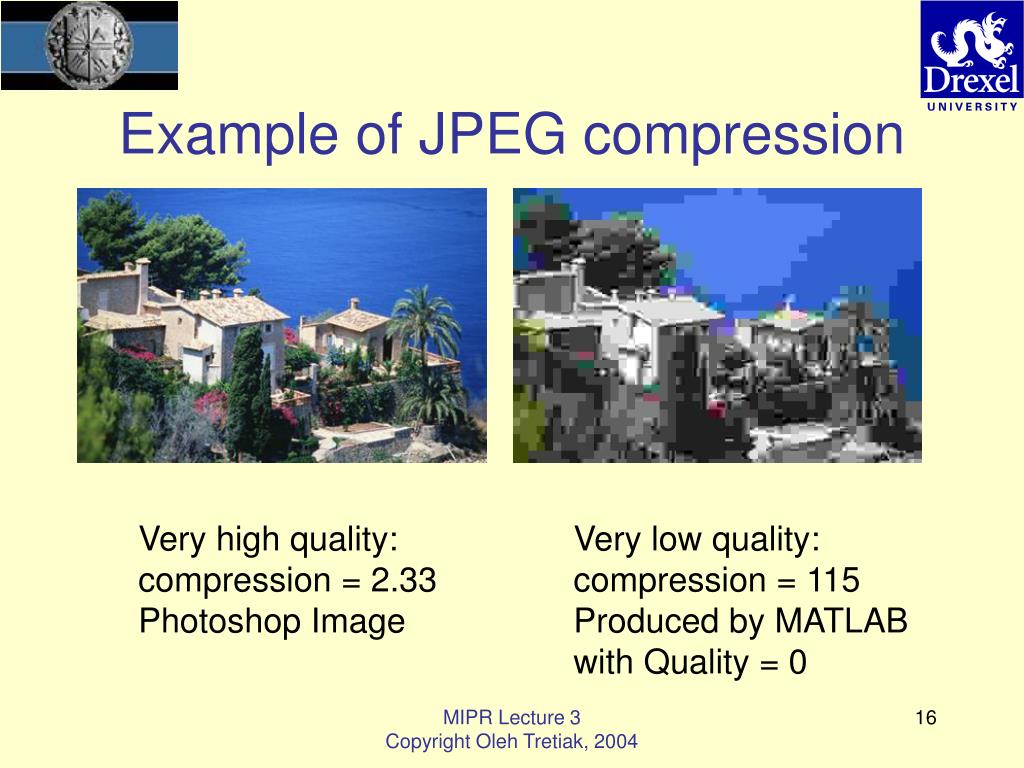 Drexel
UNIVERSITY

Example of JPEG compression

Very high quality:
compression = 2.33
Photoshop Image

Very low quality:
compression = 115
Produced by MATLAB
with Quality = 0

MIPR Lecture 3
Copyright Oleh Tretiak, 2004

16